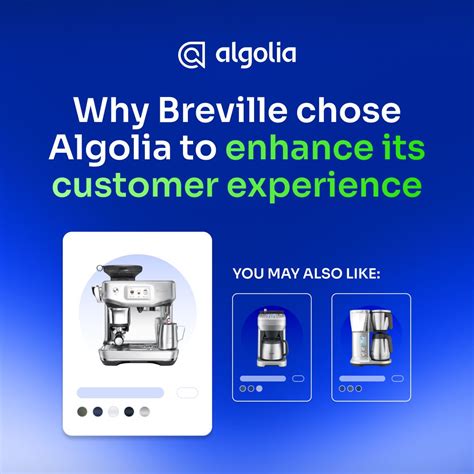 algolia

Why Breville chose Algolia to enhance its customer experience

YOU MAY ALSO LIKE: